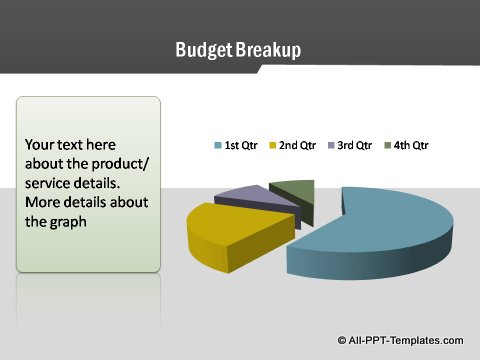 Budget Breakup

Your text here about the product/ service details. More details about the graph

1st Qtr 2nd Qtr 3rd Qtr 4th Qtr

© All-PPT-Templates.com